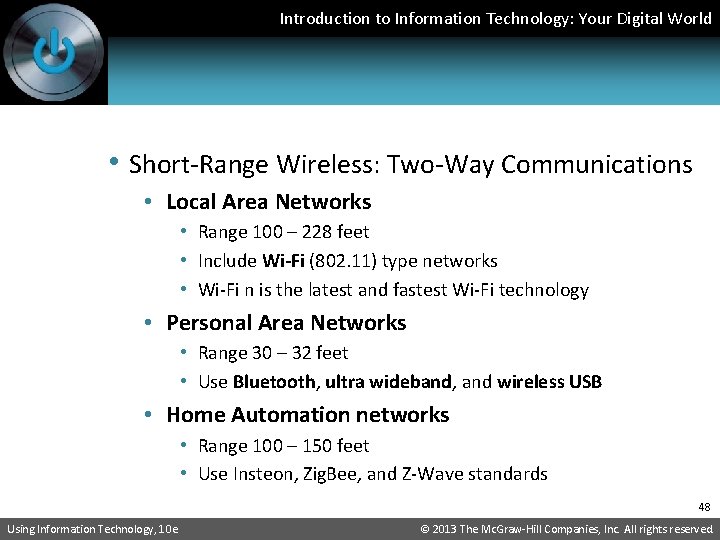 Introduction to Information Technology: Your Digital World

• Short-Range Wireless: Two-Way Communications
  • Local Area Networks
    • Range 100 – 228 feet
    • Include Wi-Fi (802.11) type networks
    • Wi-Fi n is the latest and fastest Wi-Fi technology
  • Personal Area Networks
    • Range 30 – 32 feet
    • Use Bluetooth, ultra wideband, and wireless USB
  • Home Automation networks
    • Range 100 – 150 feet
    • Use Insteon, ZigBee, and Z-Wave standards

48

Using Information Technology, 10e

© 2013 The McGraw-Hill Companies, Inc. All rights reserved.